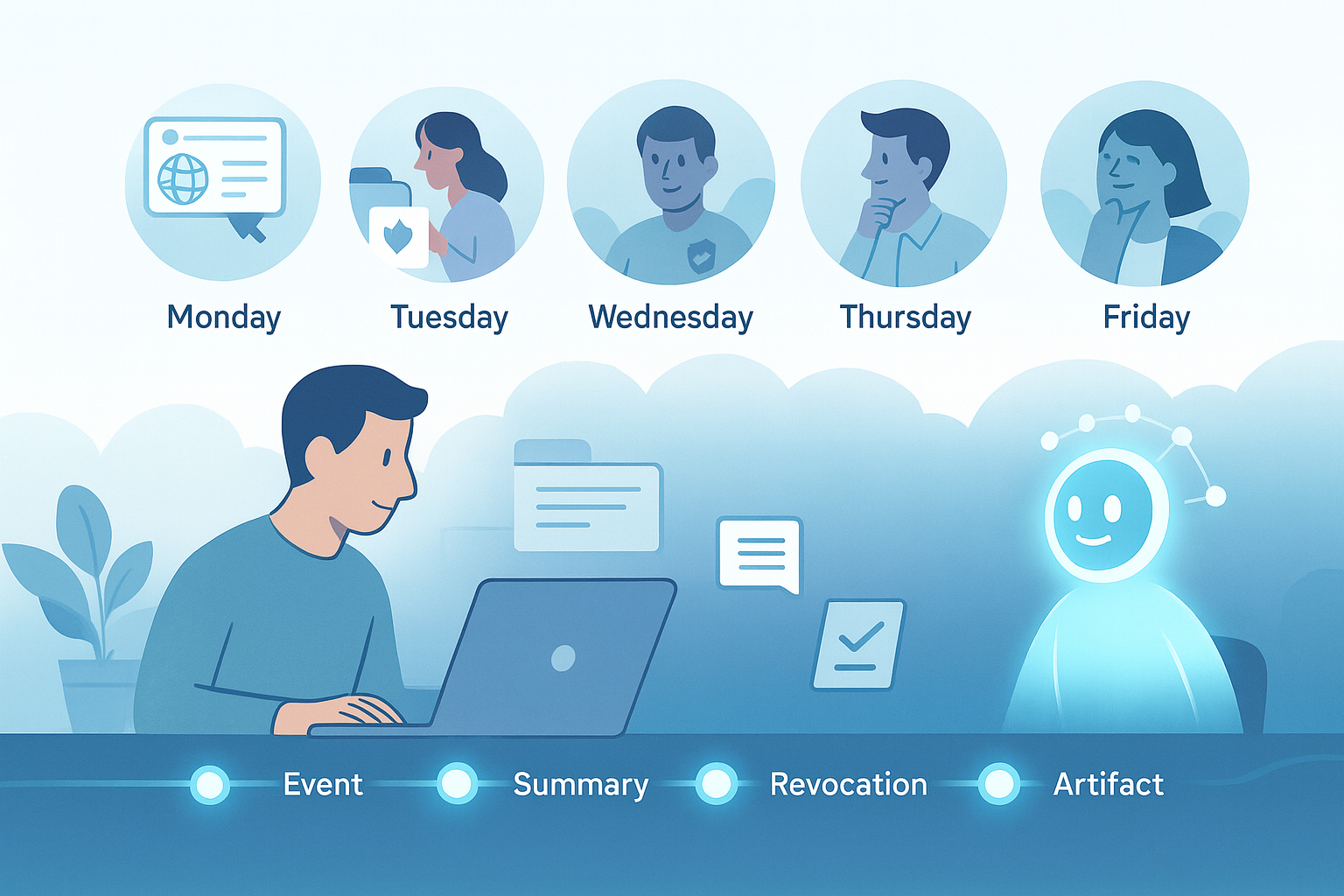 Monday Tuesday Wednesday Thursday Friday

Event Summary Revocation Artifact